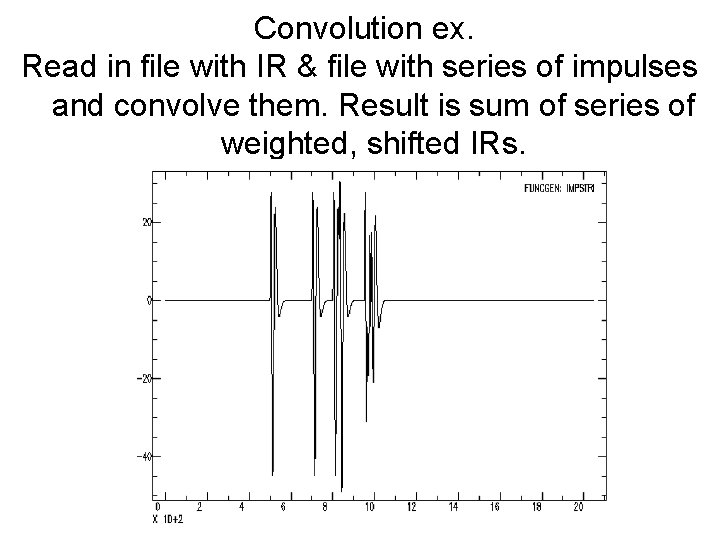 Convolution ex.
Read in file with IR & file with series of impulses and convolve them. Result is sum of series of weighted, shifted IRs.

FUNCGEN: IMPSTRI

20
0
-20
-40

0 2 4 6 8 10 12 14 16 18 20
X 10+2